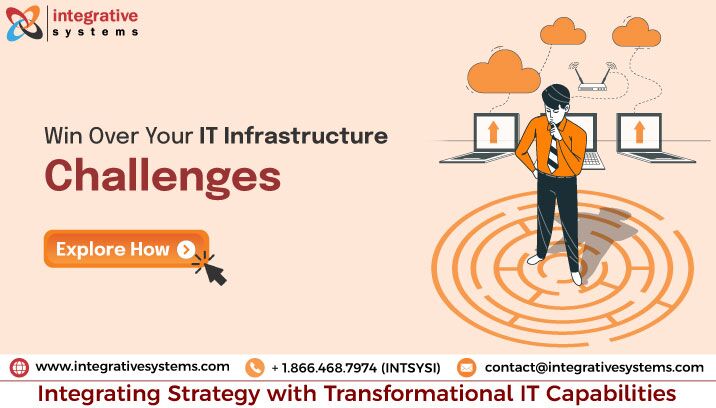 integrative systems

Win Over Your IT Infrastructure Challenges

Explore How

www.integrativesystems.com + 1.866.468.7974 (INTSYSI) contact@integrativesystems.com

Integrating Strategy with Transformational IT Capabilities